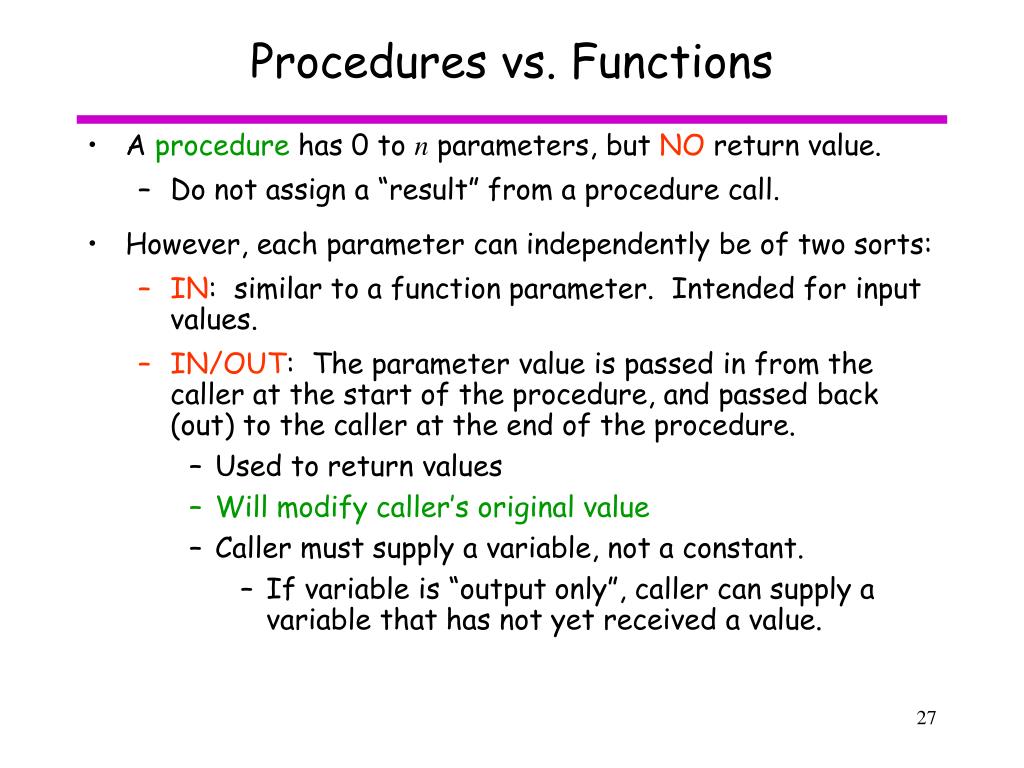 Procedures vs. Functions

• A procedure has 0 to $n$ parameters, but NO return value.
– Do not assign a “result” from a procedure call.

• However, each parameter can independently be of two sorts:
– IN: similar to a function parameter. Intended for input values.
– IN/OUT: The parameter value is passed in from the caller at the start of the procedure, and passed back (out) to the caller at the end of the procedure.
– Used to return values
– Will modify caller’s original value
– Caller must supply a variable, not a constant.
– If variable is “output only”, caller can supply a variable that has not yet received a value.

27